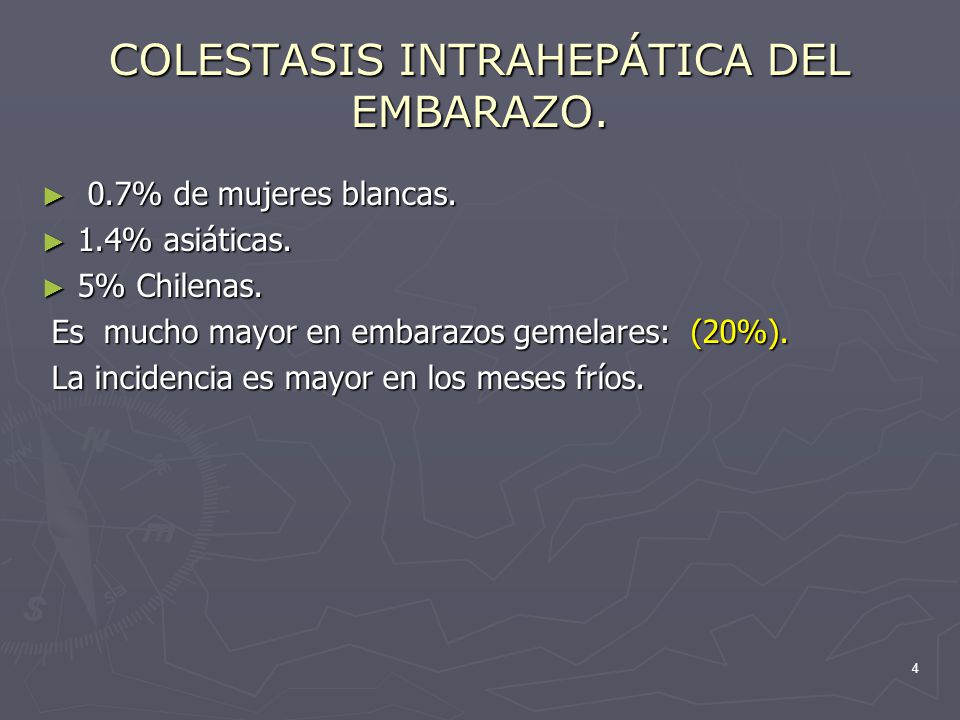 COLESTASIS INTRAHEPÁTICA DEL EMBARAZO.

► 0.7% de mujeres blancas.
► 1.4% asiáticas.
► 5% Chilenas.
Es mucho mayor en embarazos gemelares: (20%).
La incidencia es mayor en los meses fríos.

4